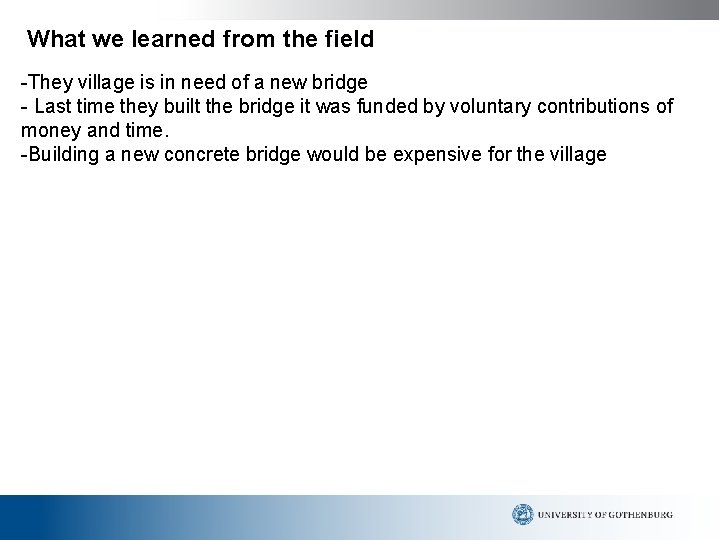 What we learned from the field

-They village is in need of a new bridge
- Last time they built the bridge it was funded by voluntary contributions of money and time.
-Building a new concrete bridge would be expensive for the village

UNIVERSITY OF GOTHENBURG